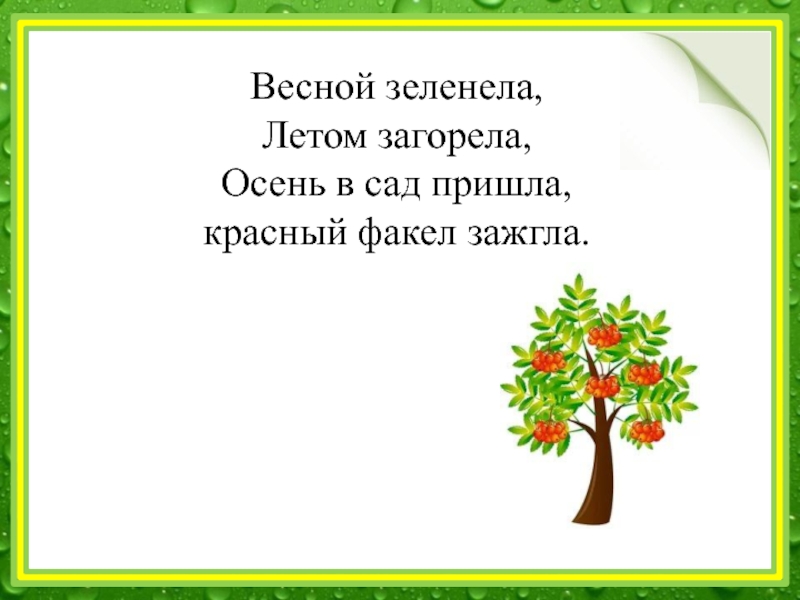 Весной зеленела,
Летом загорела,
Осень в сад пришла,
красный факел зажгла.